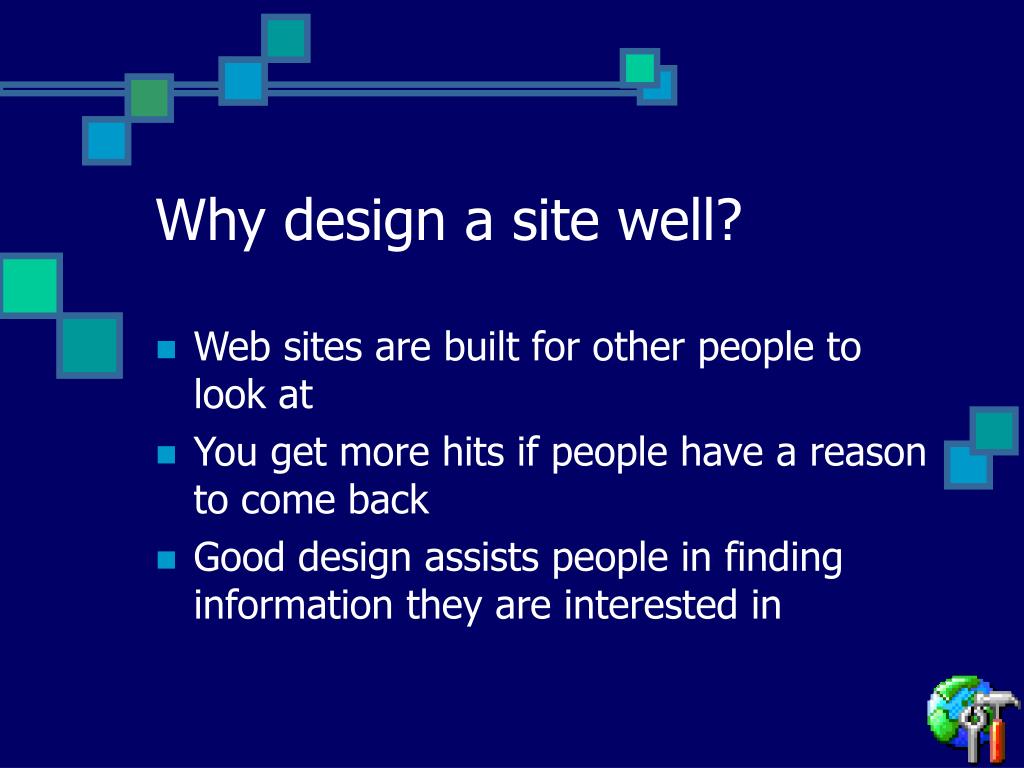 Why design a site well?

- Web sites are built for other people to look at
- You get more hits if people have a reason to come back
- Good design assists people in finding information they are interested in